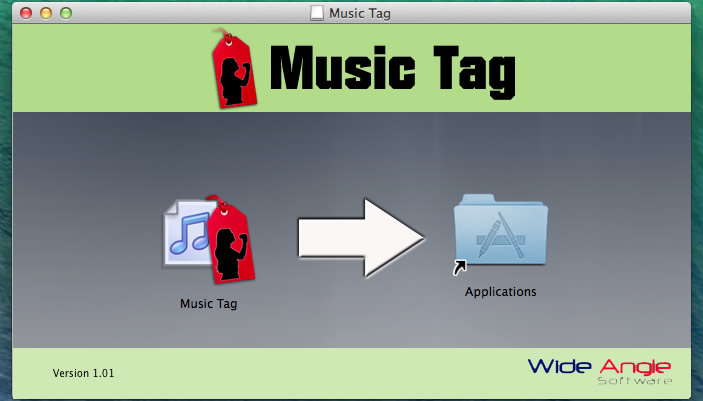 Music Tag

Music Tag

Music Tag

Applications

Version 1.01

Wide Angle
Software